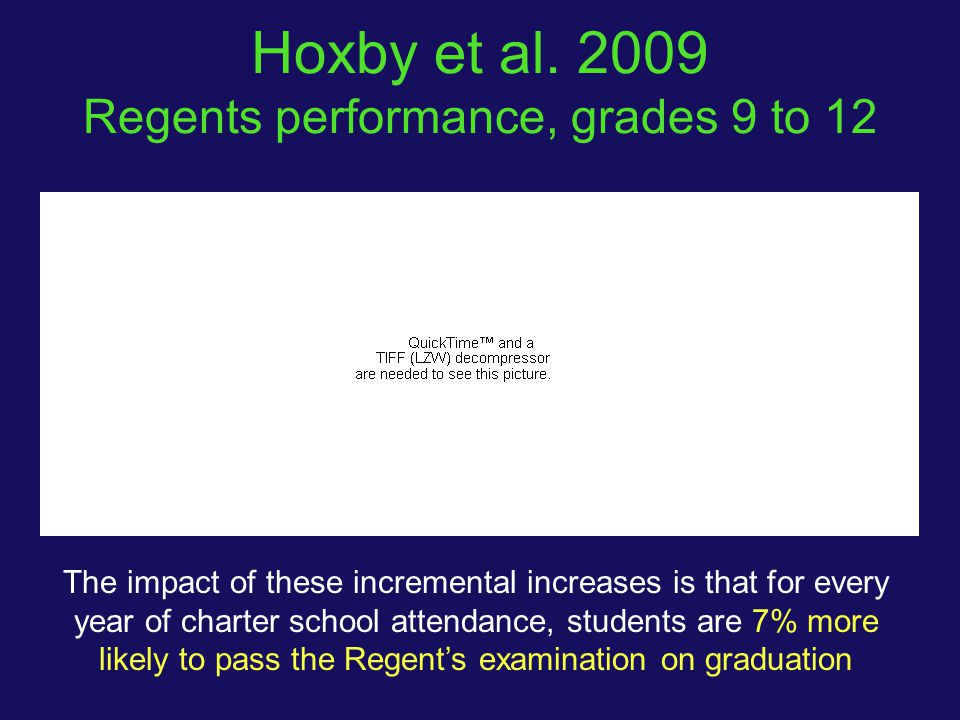 Hoxby et al. 2009
Regents performance, grades 9 to 12

QuickTime™ and a TIFF (LZW) decompressor are needed to see this picture.

The impact of these incremental increases is that for every year of charter school attendance, students are 7% more likely to pass the Regent's examination on graduation